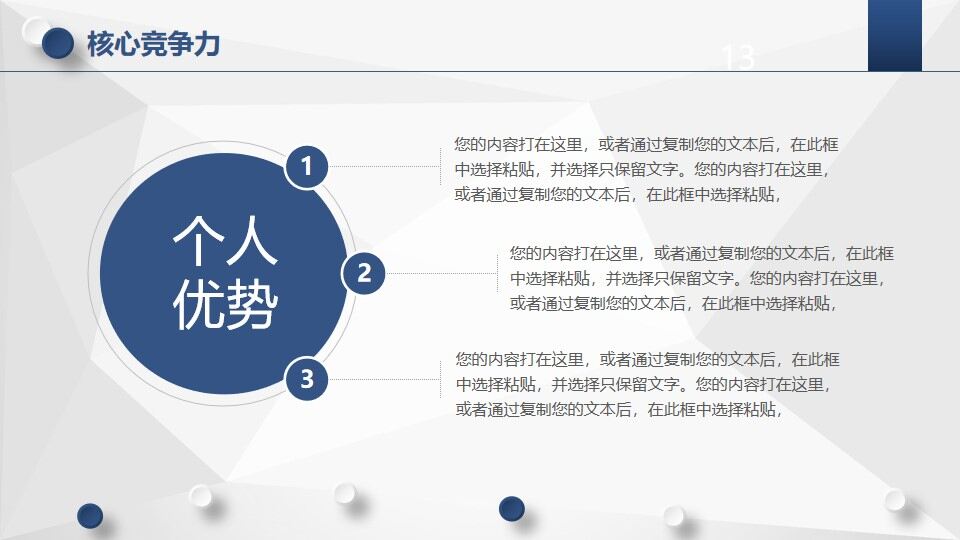 核心竞争力

13

个人优势

1

您的内容打在这里，或者通过复制您的文本后，在此框中选择粘贴，并选择只保留文字。您的内容打在这里，或者通过复制您的文本后，在此框中选择粘贴，

2

您的内容打在这里，或者通过复制您的文本后，在此框中选择粘贴，并选择只保留文字。您的内容打在这里，或者通过复制您的文本后，在此框中选择粘贴，

3

您的内容打在这里，或者通过复制您的文本后，在此框中选择粘贴，并选择只保留文字。您的内容打在这里，或者通过复制您的文本后，在此框中选择粘贴，